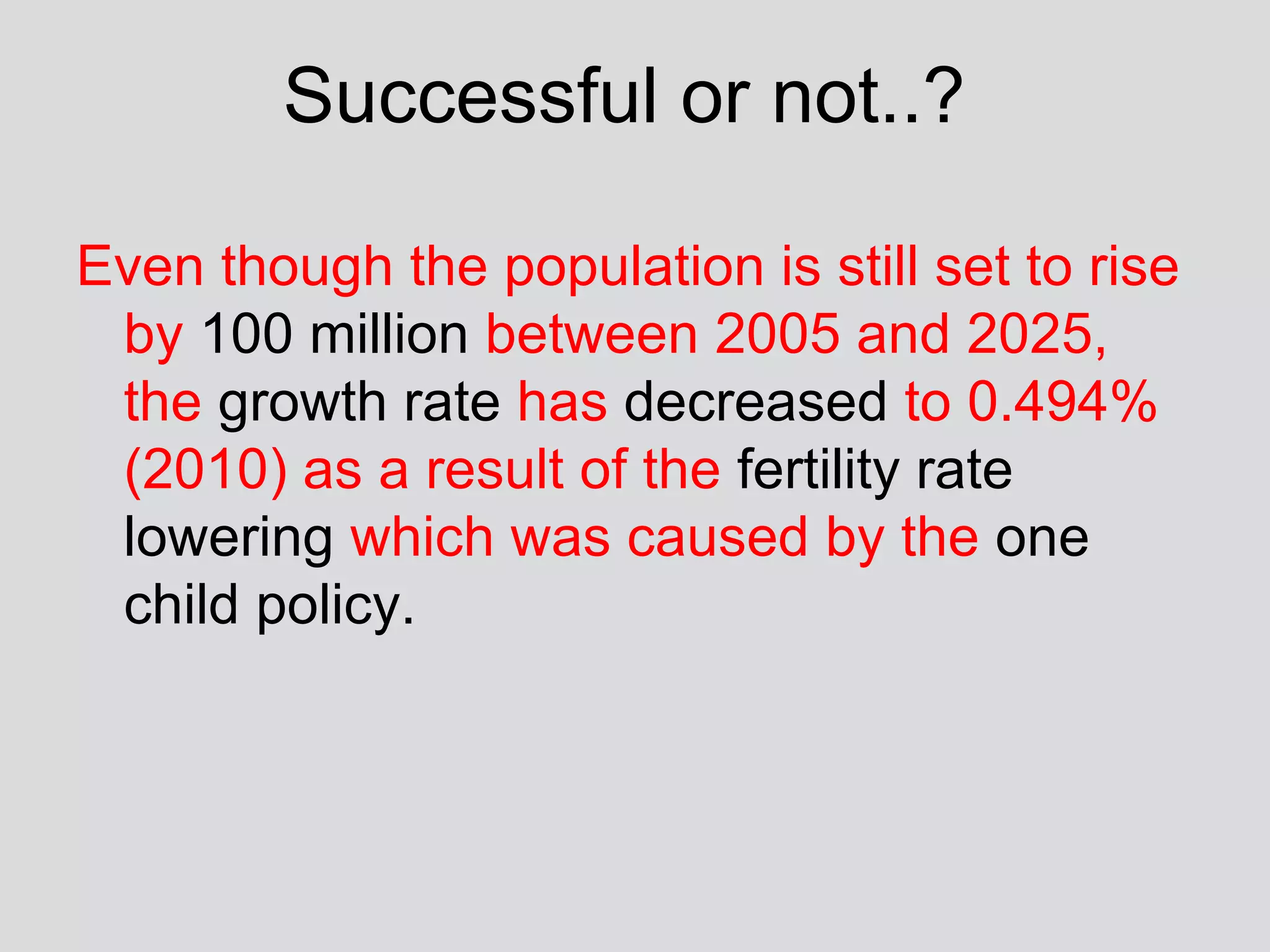 Successful or not..?

Even though the population is still set to rise by 100 million between 2005 and 2025, the growth rate has decreased to 0.494% (2010) as a result of the fertility rate lowering which was caused by the one child policy.